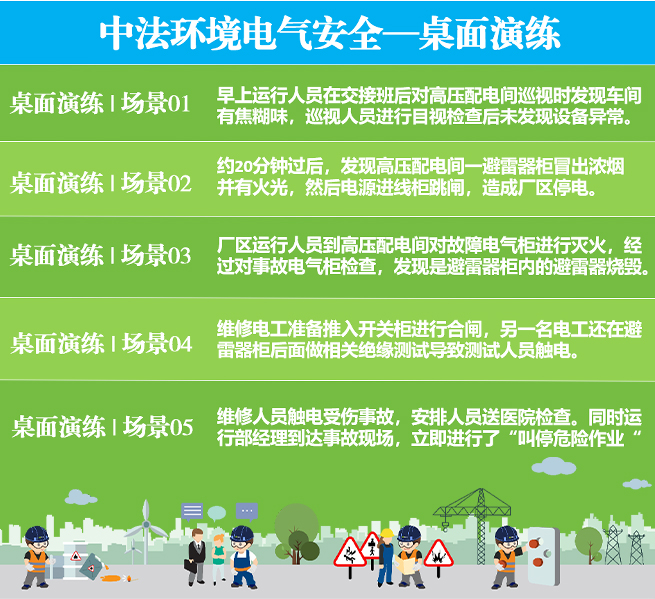 中法环境电气安全—桌面演练

桌面演练 | 场景01

早上运行人员在交接班后对高压配电间巡视时发现车间有焦糊味，巡视人员进行目视检查后未发现设备异常。

桌面演练 | 场景02

约20分钟过后，发现高压配电间一避雷器柜冒出浓烟并有火光，然后电源进线柜跳闸，造成厂区停电。

桌面演练 | 场景03

厂区运行人员到高压配电间对故障电气柜进行灭火，经过对事故电气柜检查，发现是避雷器柜内的避雷器烧毁。

桌面演练 | 场景04

维修电工准备推入开关柜进行合闸，另一名电工还在避雷器柜后面做相关绝缘测试导致测试人员触电。

桌面演练 | 场景05

维修人员触电受伤事故，安排人员送医院检查。同时运行部经理到达事故现场，立即进行了“叫停危险作业“